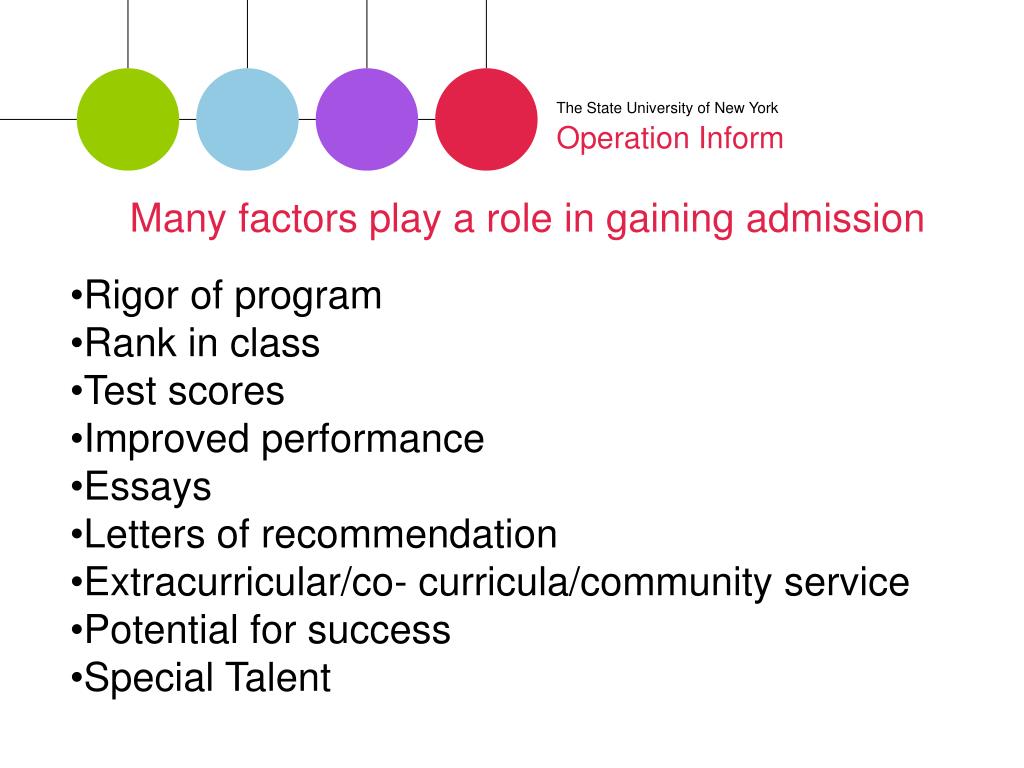 The State University of New York
Operation Inform

Many factors play a role in gaining admission

•Rigor of program
•Rank in class
•Test scores
•Improved performance
•Essays
•Letters of recommendation
•Extracurricular/co- curricula/community service
•Potential for success
•Special Talent